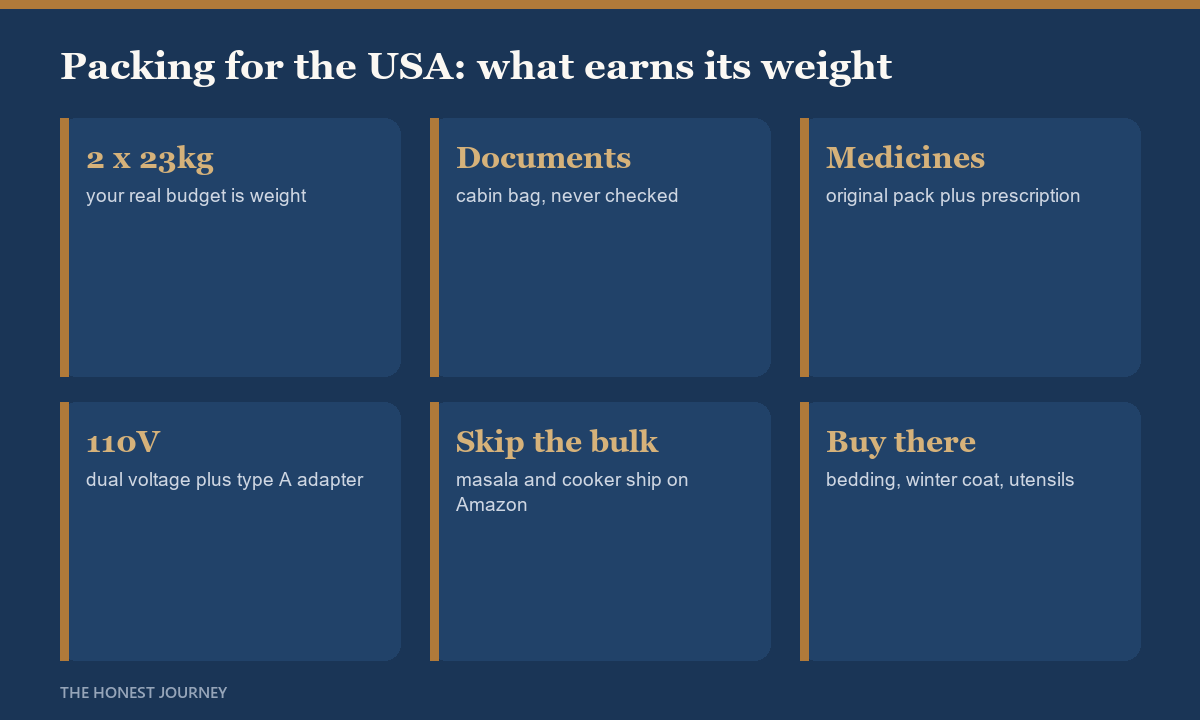 Packing for the USA: what earns its weight

2 x 23kg
your real budget is weight

Documents
cabin bag, never checked

Medicines
original pack plus prescription

110V
dual voltage plus type A adapter

Skip the bulk
masala and cooker ship on Amazon

Buy there
bedding, winter coat, utensils

THE HONEST JOURNEY